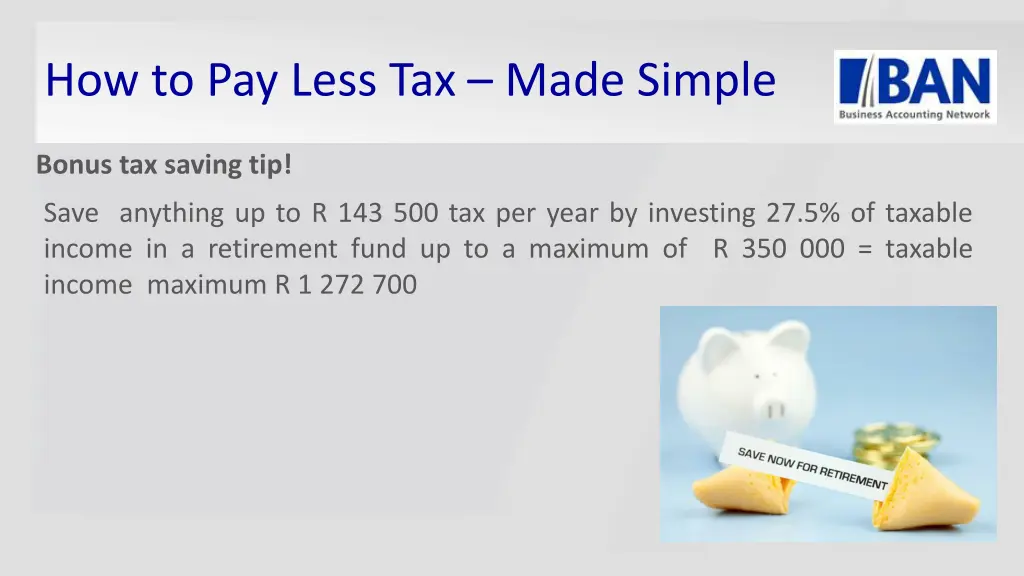 How to Pay Less Tax – Made Simple

BAN
Business Accounting Network

Bonus tax saving tip!

Save anything up to R 143 500 tax per year by investing 27.5% of taxable income in a retirement fund up to a maximum of R 350 000 = taxable income maximum R 1 272 700

SAVE NOW FOR RETIREMENT